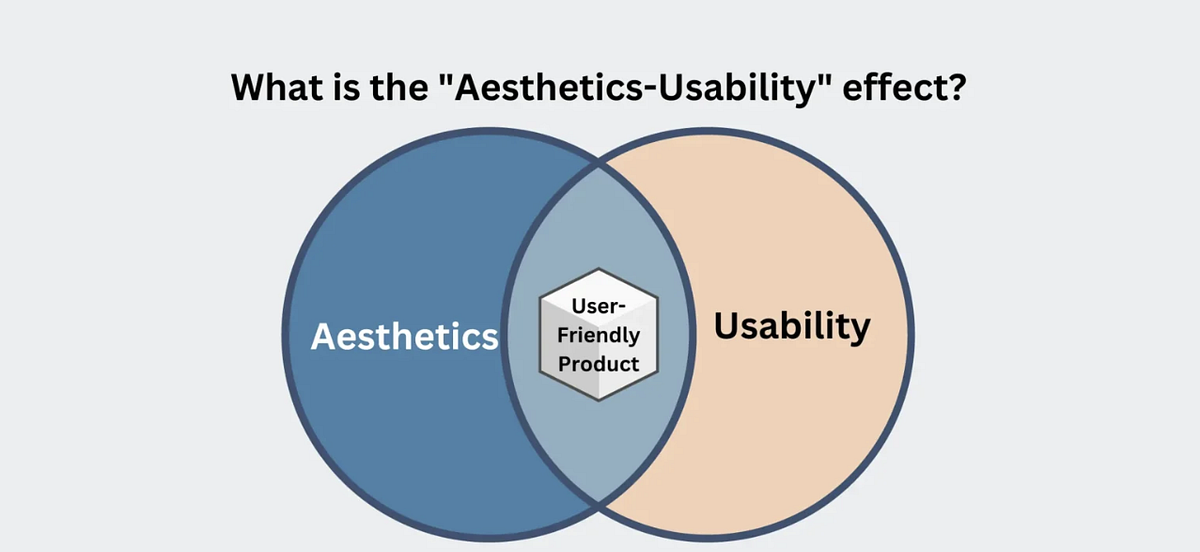 What is the "Aesthetics-Usability" effect?

Aesthetics

User-Friendly Product

Usability